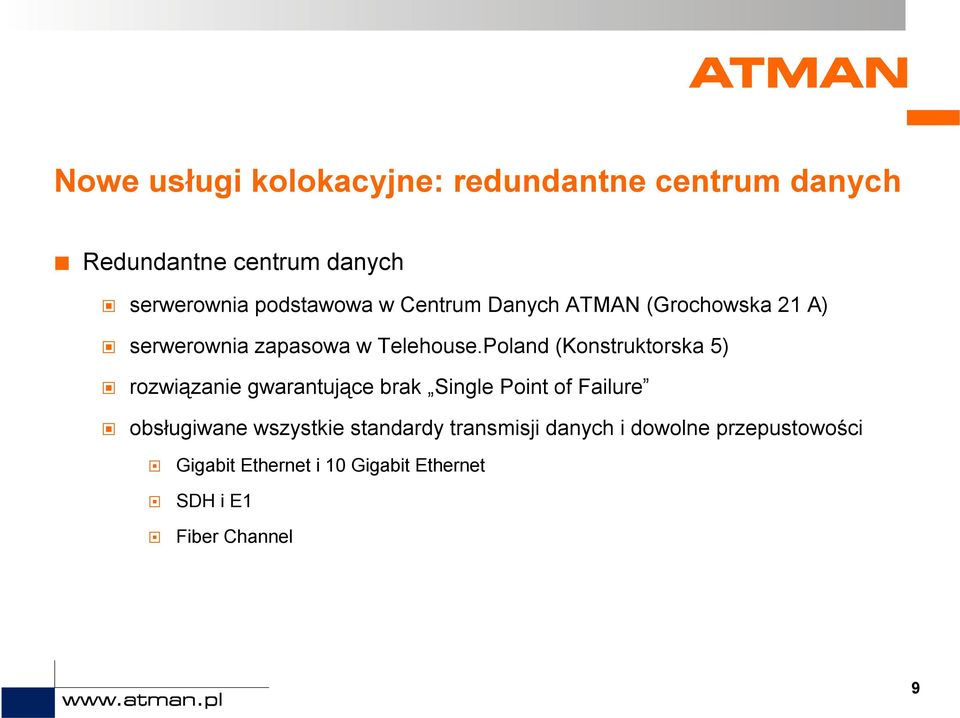 ATMAN

Nowe usługi kolokacyjne: redundantne centrum danych

Redundantne centrum danych

serwerownia podstawowa w Centrum Danych ATMAN (Grochowska 21 A)

serwerownia zapasowa w Telehouse.Poland (Konstruktorska 5)

rozwiązanie gwarantujące brak „Single Point of Failure”

obsługiwane wszystkie standardy transmisji danych i dowolne przepustowości

Gigabit Ethernet i 10 Gigabit Ethernet

SDH i E1

Fiber Channel

www.atman.pl

9